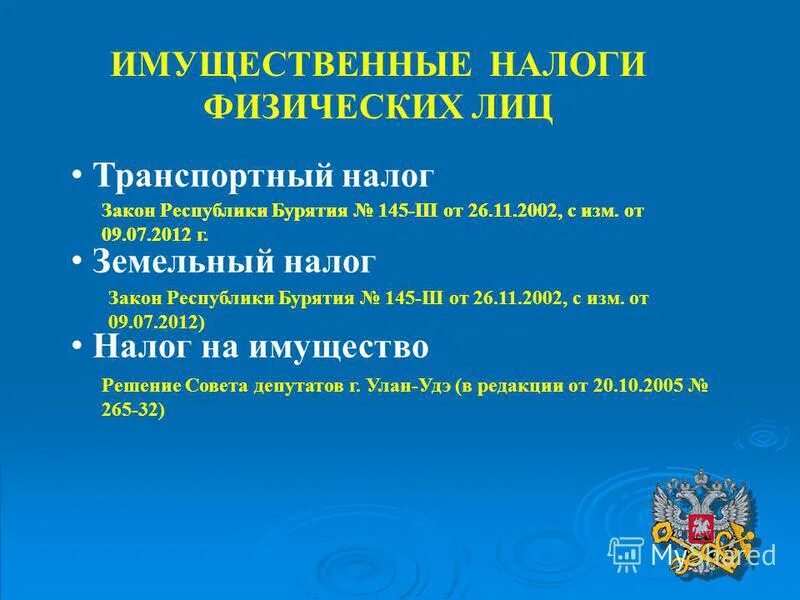 ИМУЩЕСТВЕННЫЕ НАЛОГИ ФИЗИЧЕСКИХ ЛИЦ

• Транспортный налог

Закон Республики Бурятия № 145-III от 26.11.2002, с изм. от 09.07.2012 г.

• Земельный налог

Закон Республики Бурятия № 145-III от 26.11.2002, с изм. от 09.07.2012)

• Налог на имущество

Решение Совета депутатов г. Улан-Удэ (в редакции от 20.10.2005 № 265-32)

MyShared